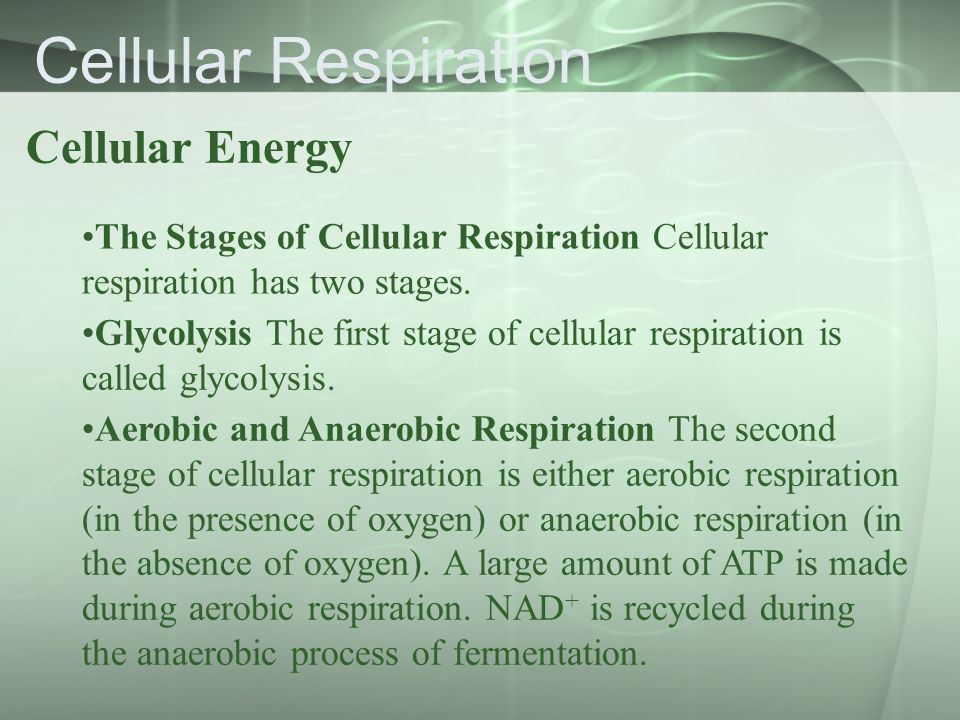 Cellular Respiration

Cellular Energy

•The Stages of Cellular Respiration Cellular respiration has two stages.

•Glycolysis The first stage of cellular respiration is called glycolysis.

•Aerobic and Anaerobic Respiration The second stage of cellular respiration is either aerobic respiration (in the presence of oxygen) or anaerobic respiration (in the absence of oxygen). A large amount of ATP is made during aerobic respiration. $NAD^+$ is recycled during the anaerobic process of fermentation.